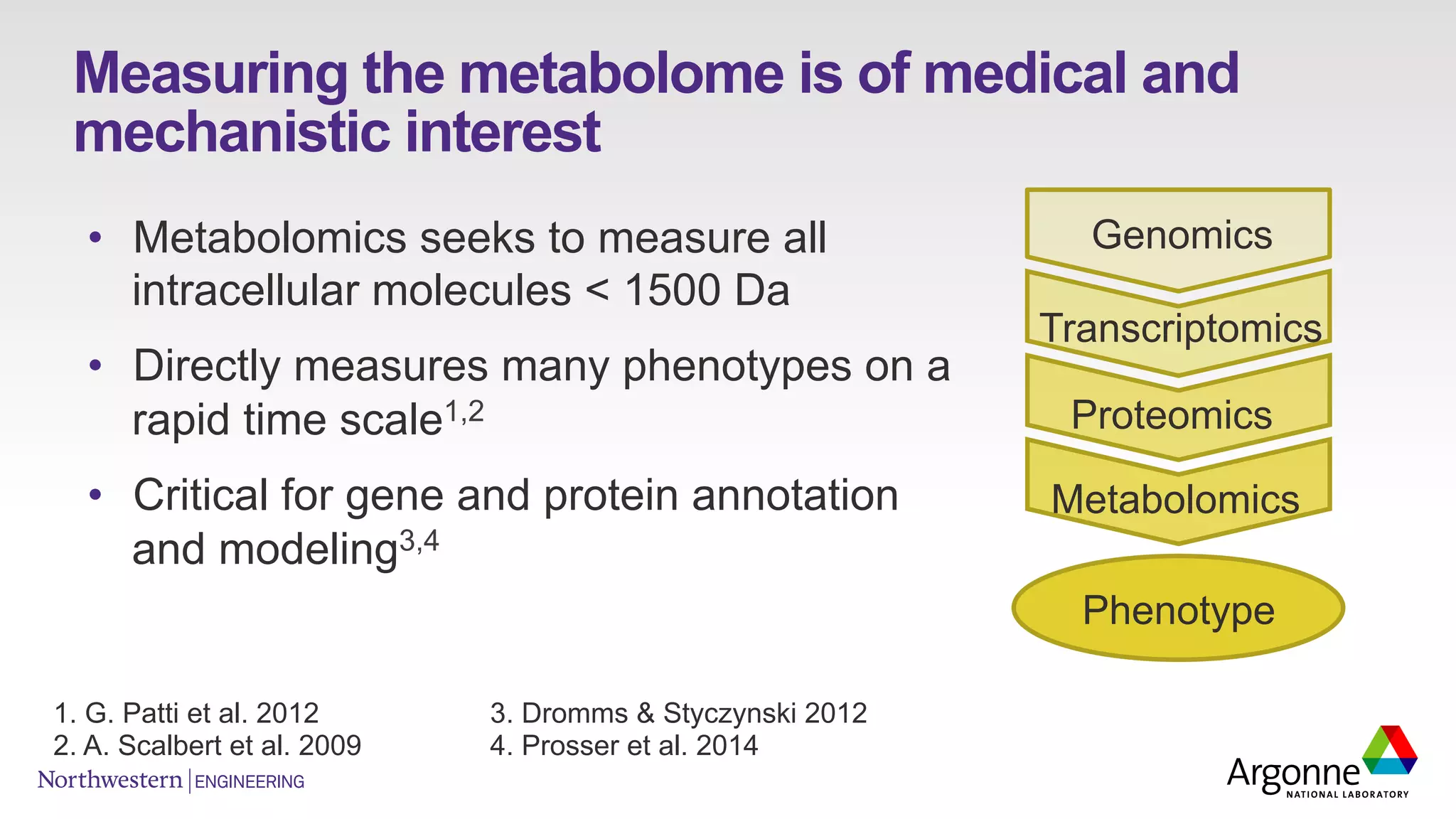 Measuring the metabolome is of medical and mechanistic interest

• Metabolomics seeks to measure all intracellular molecules < 1500 Da

• Directly measures many phenotypes on a rapid time scale$^{1,2}$

• Critical for gene and protein annotation and modeling$^{3,4}$

Genomics

Transcriptomics

Proteomics

Metabolomics

Phenotype

1. G. Patti et al. 2012
2. A. Scalbert et al. 2009

3. Dromms & Styczynski 2012
4. Prosser et al. 2014

Northwestern | ENGINEERING

Argonne NATIONAL LABORATORY